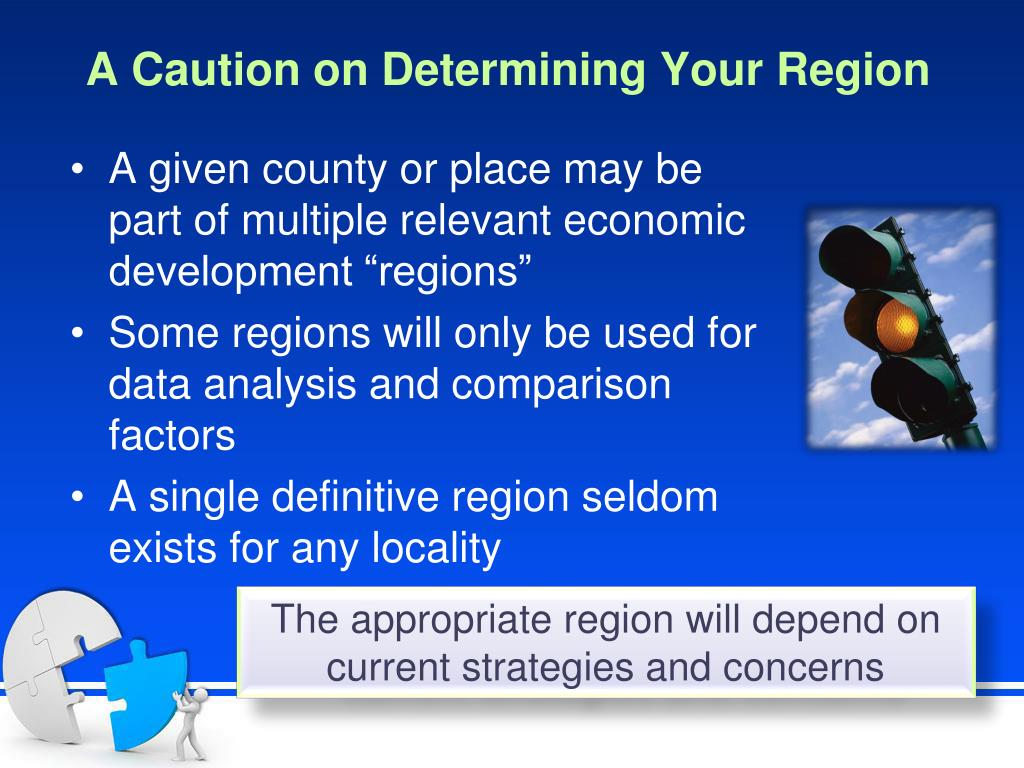 A Caution on Determining Your Region

• A given county or place may be part of multiple relevant economic development “regions”
• Some regions will only be used for data analysis and comparison factors
• A single definitive region seldom exists for any locality

The appropriate region will depend on current strategies and concerns